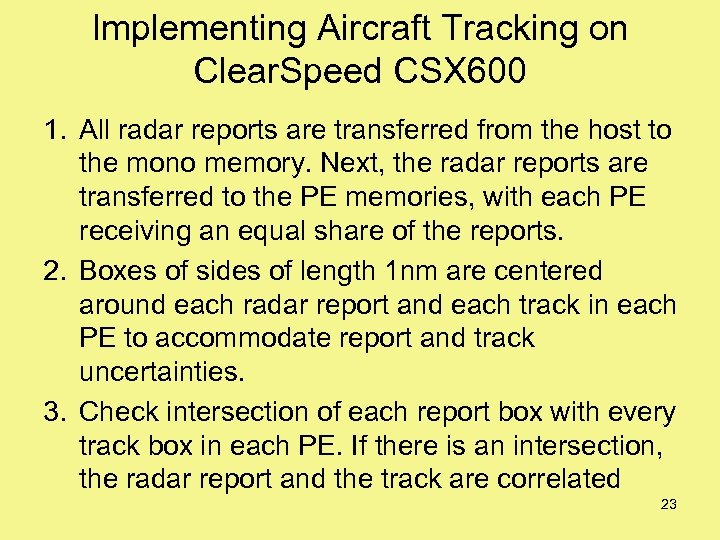 Implementing Aircraft Tracking on ClearSpeed CSX600

1. All radar reports are transferred from the host to the mono memory. Next, the radar reports are transferred to the PE memories, with each PE receiving an equal share of the reports.
2. Boxes of sides of length 1nm are centered around each radar report and each track in each PE to accommodate report and track uncertainties.
3. Check intersection of each report box with every track box in each PE. If there is an intersection, the radar report and the track are correlated

23